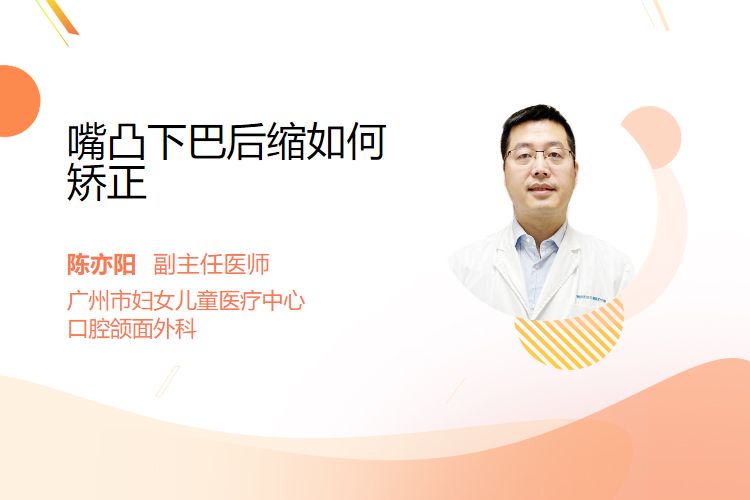 嘴凸下巴后缩如何矫正

陈亦阳 副主任医师

广州市妇女儿童医疗中心
口腔颌面外科